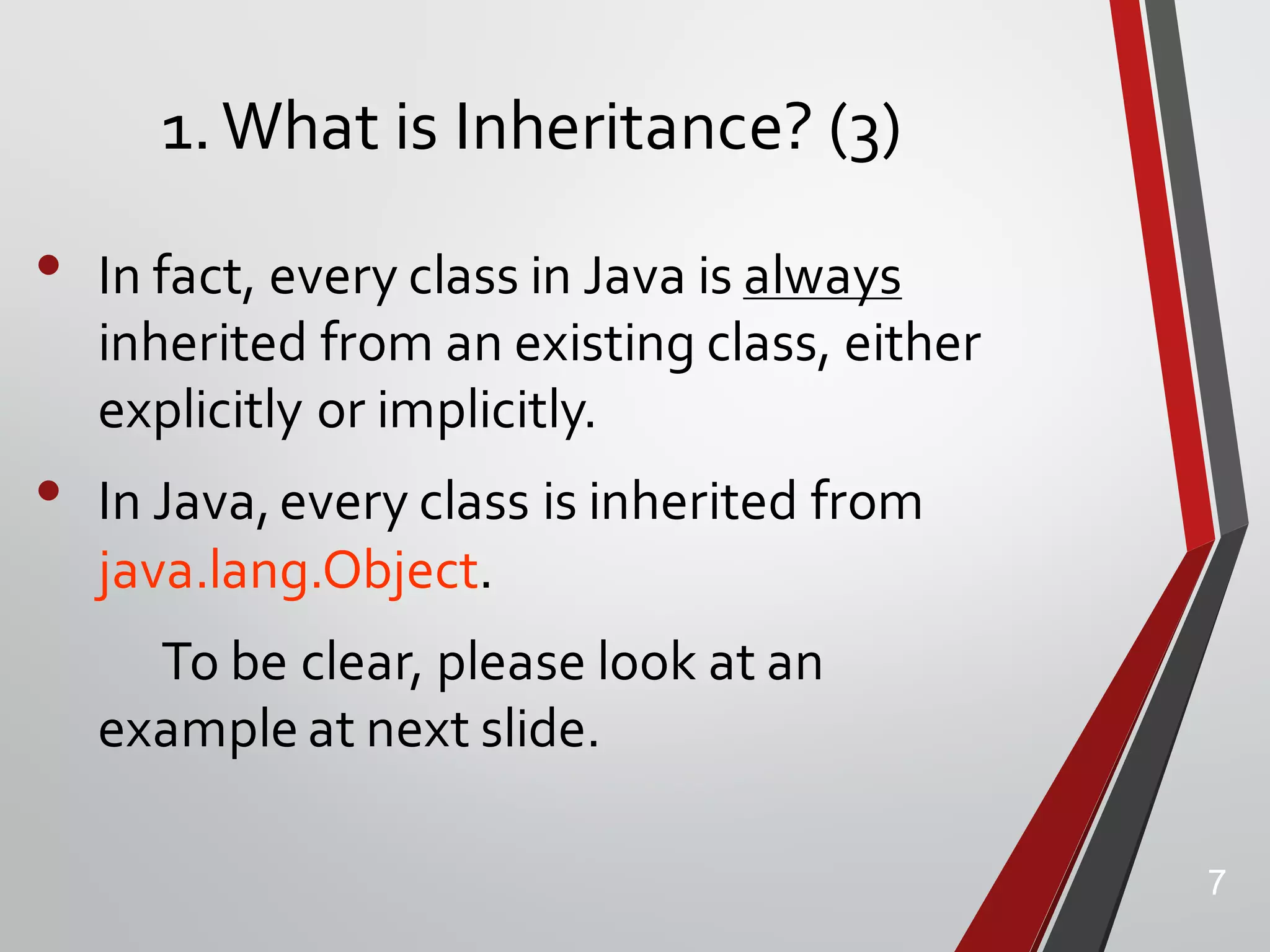 1. What is Inheritance? (3)

• In fact, every class in Java is always inherited from an existing class, either explicitly or implicitly.

• In Java, every class is inherited from java.lang.Object.

To be clear, please look at an example at next slide.

7